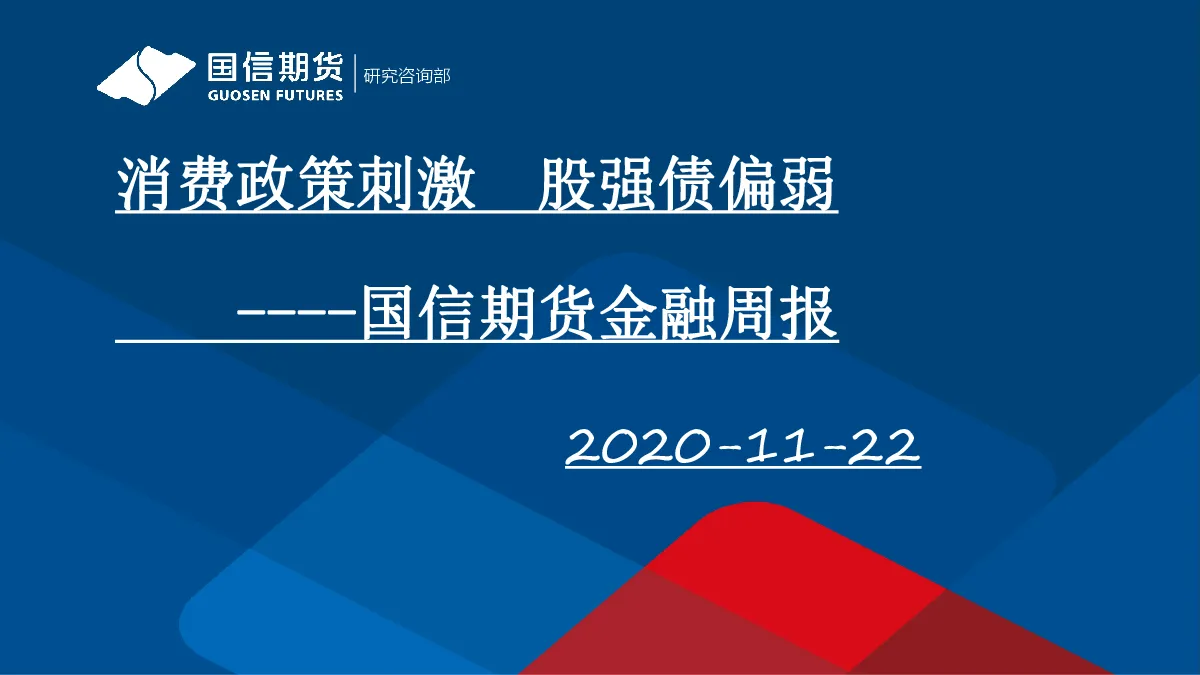 国信期货
GUOSEN FUTURES
研究咨询部

消费政策刺激 股强债偏弱

----国信期货金融周报

2020-11-22